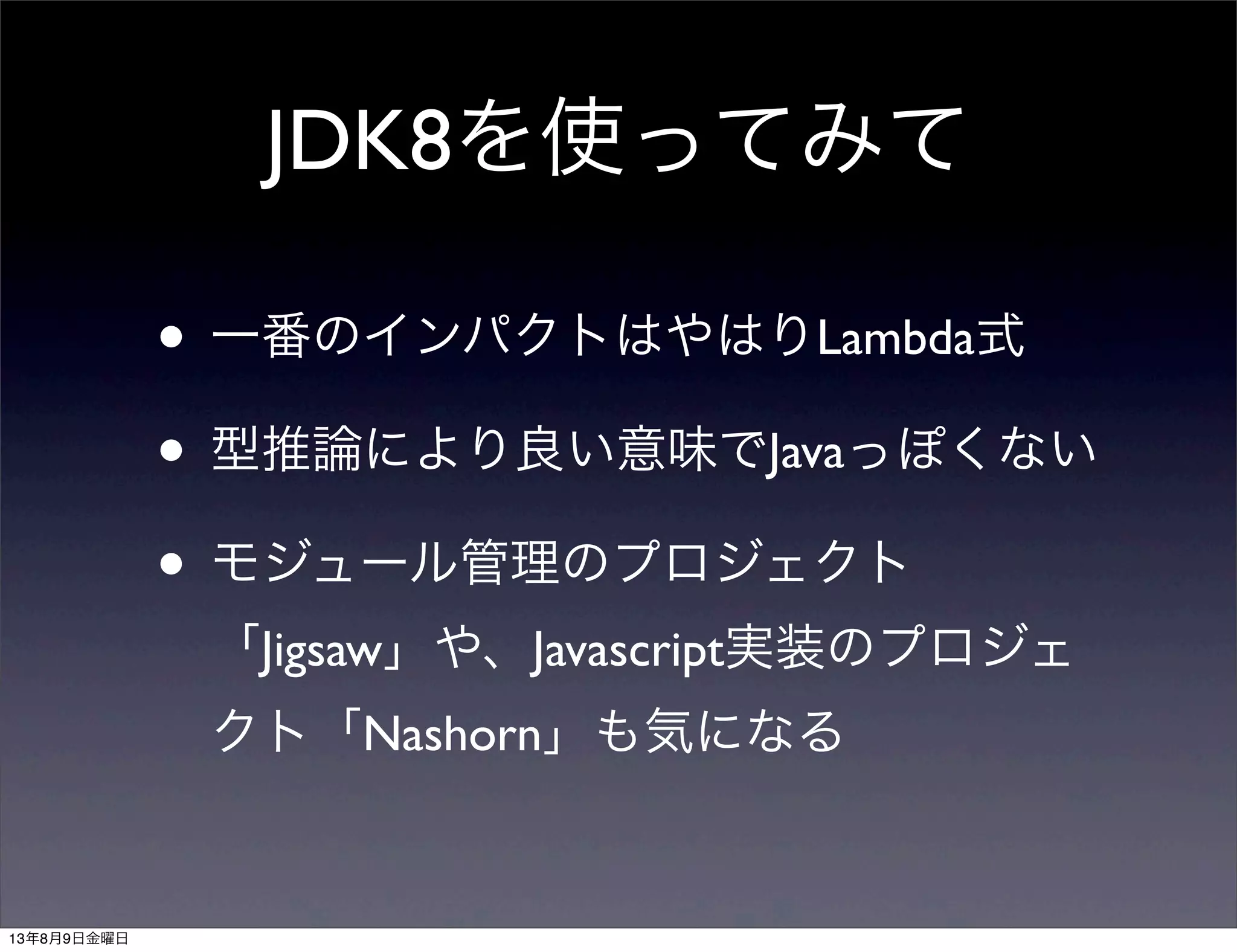 JDK8を使ってみて

• 一番のインパクトはやはりLambda式

• 型推論により良い意味でJavaっぽくない

• モジュール管理のプロジェクト「Jigsaw」や、Javascript実装のプロジェクト「Nashorn」も気になる

13年8月9日金曜日